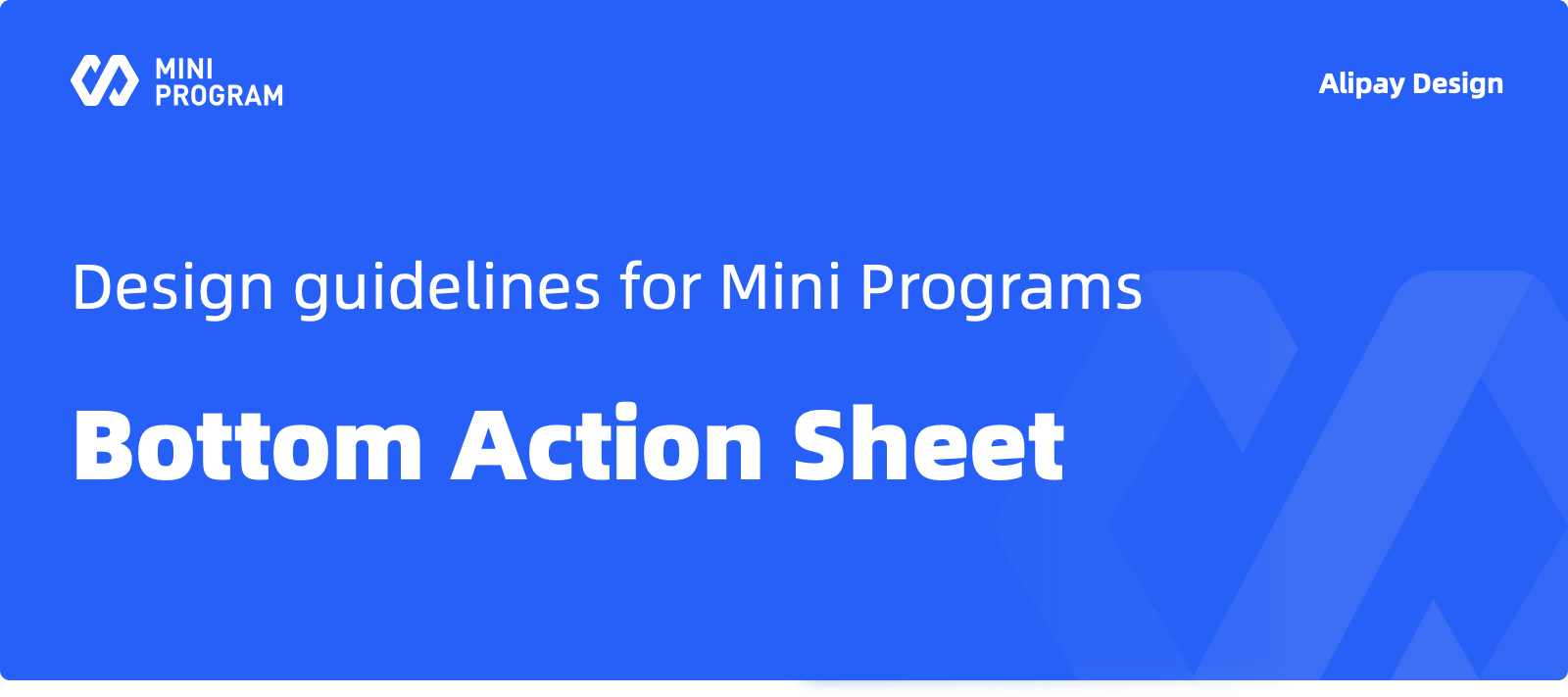 MINI PROGRAM

Alipay Design

Design guidelines for Mini Programs

Bottom Action Sheet